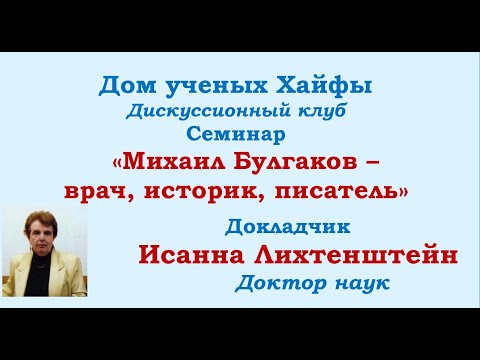 Дом ученых Хайфы
Дискуссионный клуб
Семинар
«Михаил Булгаков – врач, историк, писатель»
Докладчик
Исанна Лихтенштейн
Доктор наук